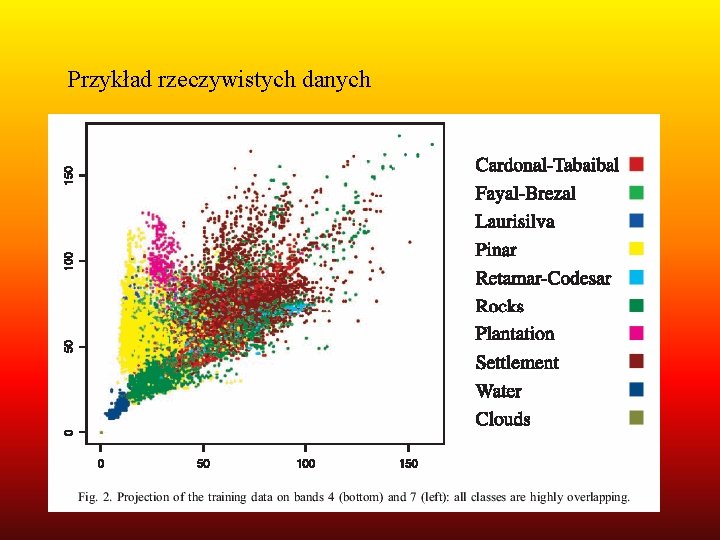 Przykład rzeczywistych danych

150
100
50
0

0 50 100 150

Cardonal-Tabaibal
Fayal-Brezal
Laurisilva
Pinar
Retamar-Codesar
Rocks
Plantation
Settlement
Water
Clouds

Fig. 2. Projection of the training data on bands 4 (bottom) and 7 (left): all classes are highly overlapping.